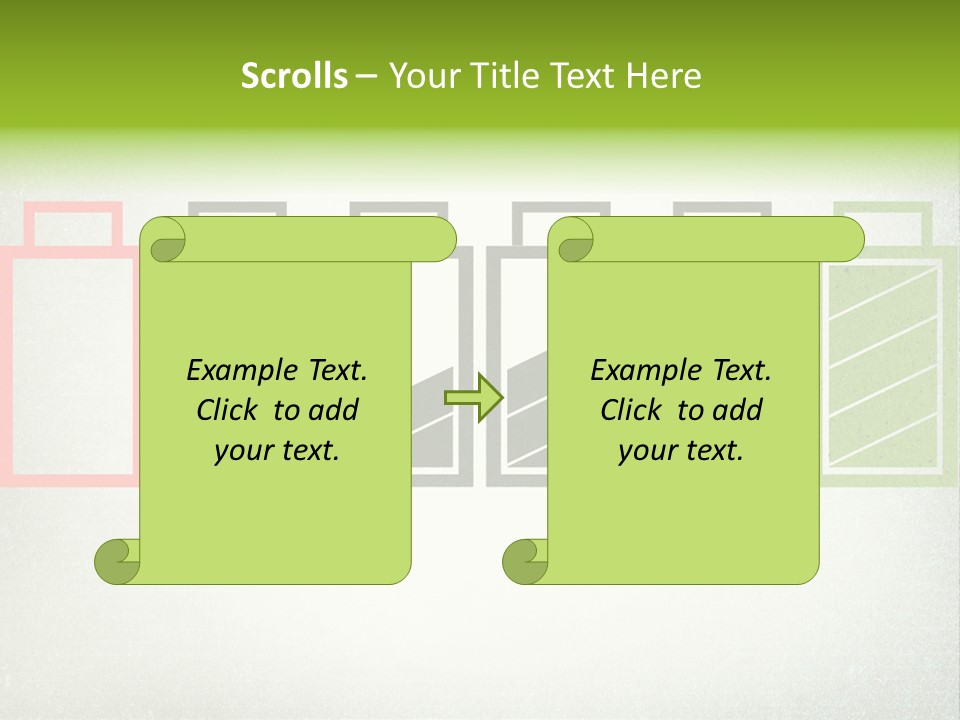 Scrolls – Your Title Text Here

Example Text. Click to add your text.

Example Text. Click to add your text.